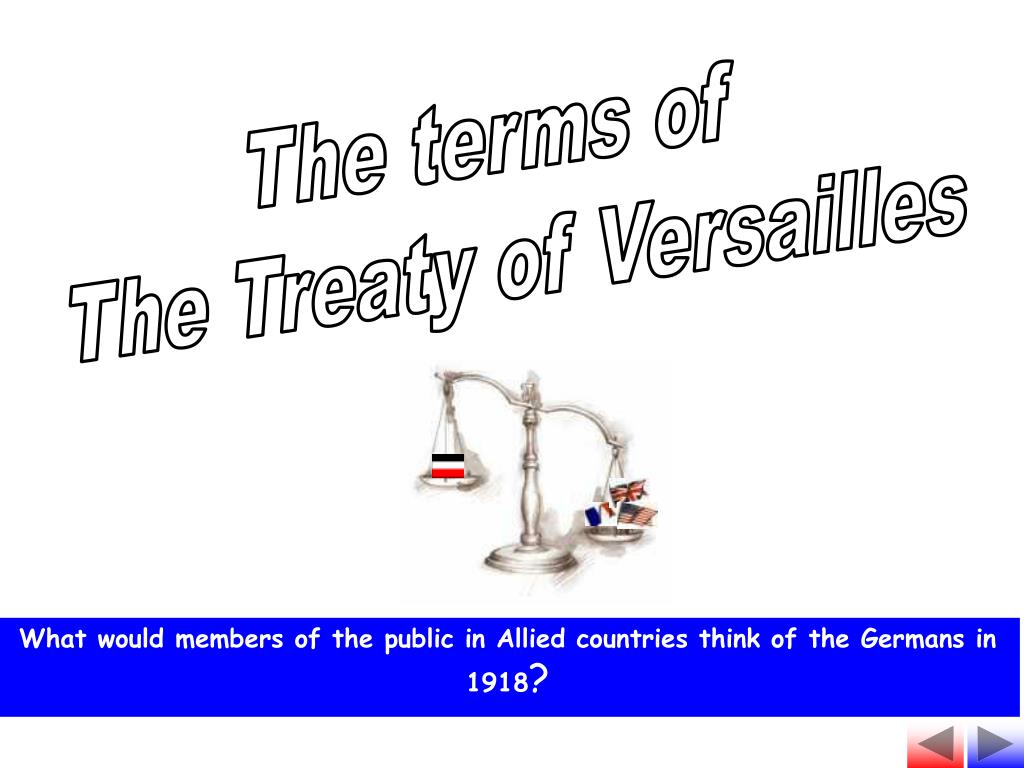 The terms of
The Treaty of Versailles

What would members of the public in Allied countries think of the Germans in 1918?